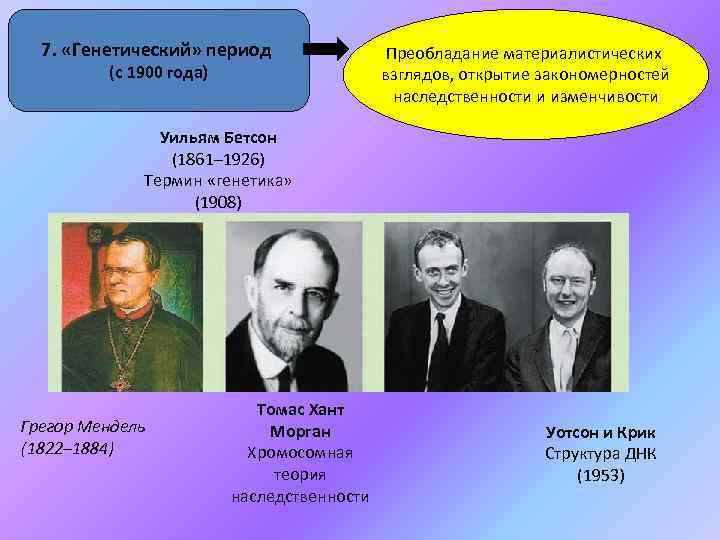 7. «Генетический» период
(с 1900 года)

Преобладание материалистических взглядов, открытие закономерностей наследственности и изменчивости

Уильям Бетсон
(1861–1926)
Термин «генетика»
(1908)

Грегор Мендель
(1822–1884)

Томас Хант
Морган
Хромосомная
теория
наследственности

Уотсон и Крик
Структура ДНК
(1953)